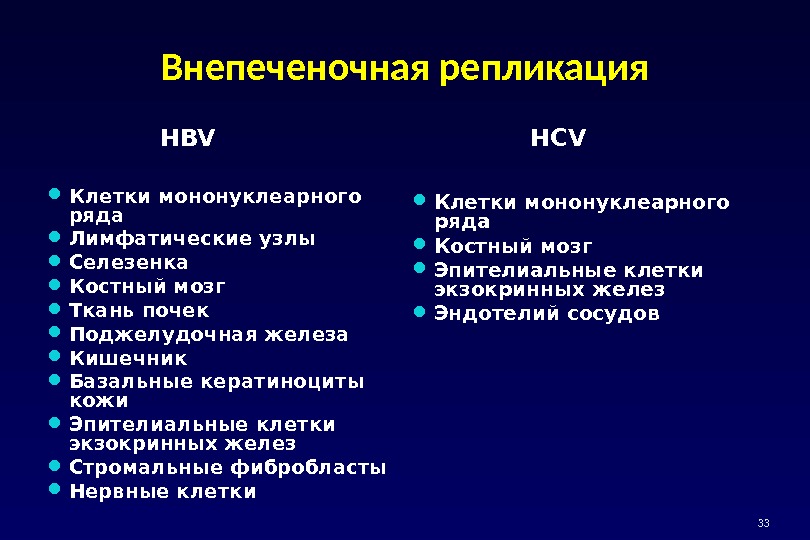 Внепеченочная репликация

HBV

- Клетки мононуклеарного ряда
- Лимфатические узлы
- Селезенка
- Костный мозг
- Ткань почек
- Поджелудочная железа
- Кишечник
- Базальные кератиноциты кожи
- Эпителиальные клетки экзокринных желез
- Стромальные фибробласты
- Нервные клетки

HCV

- Клетки мононуклеарного ряда
- Костный мозг
- Эпителиальные клетки экзокринных желез
- Эндотелий сосудов

33